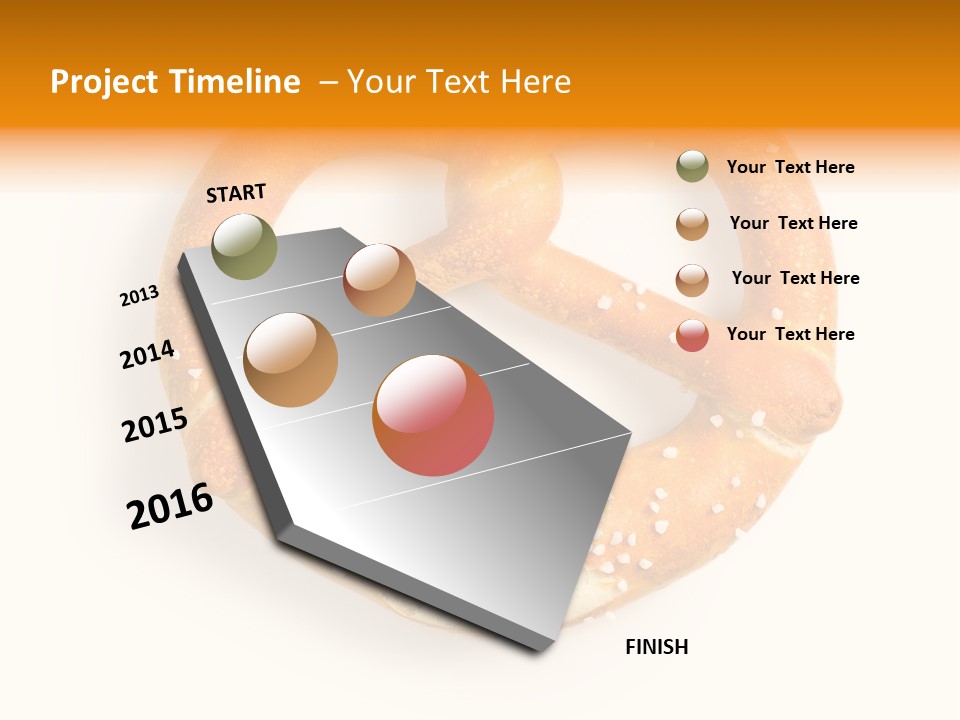 Project Timeline – Your Text Here

START

2013

2014

2015

2016

FINISH

Your Text Here

Your Text Here

Your Text Here

Your Text Here